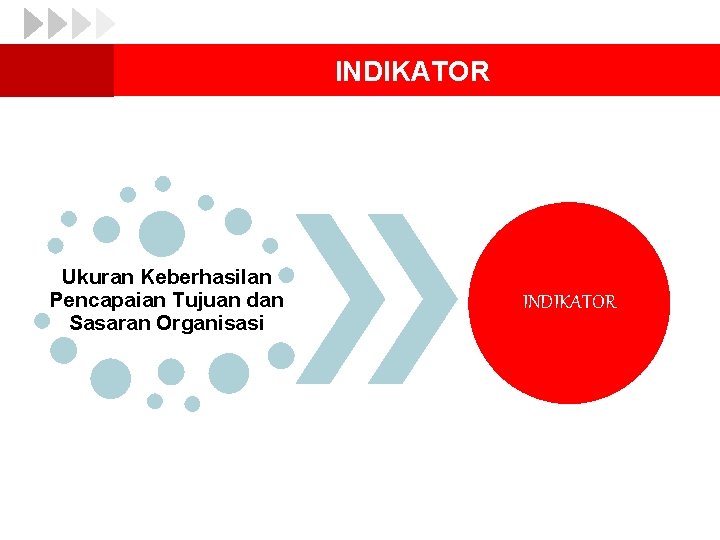 INDIKATOR

Ukuran Keberhasilan Pencapaian Tujuan dan Sasaran Organisasi

INDIKATOR